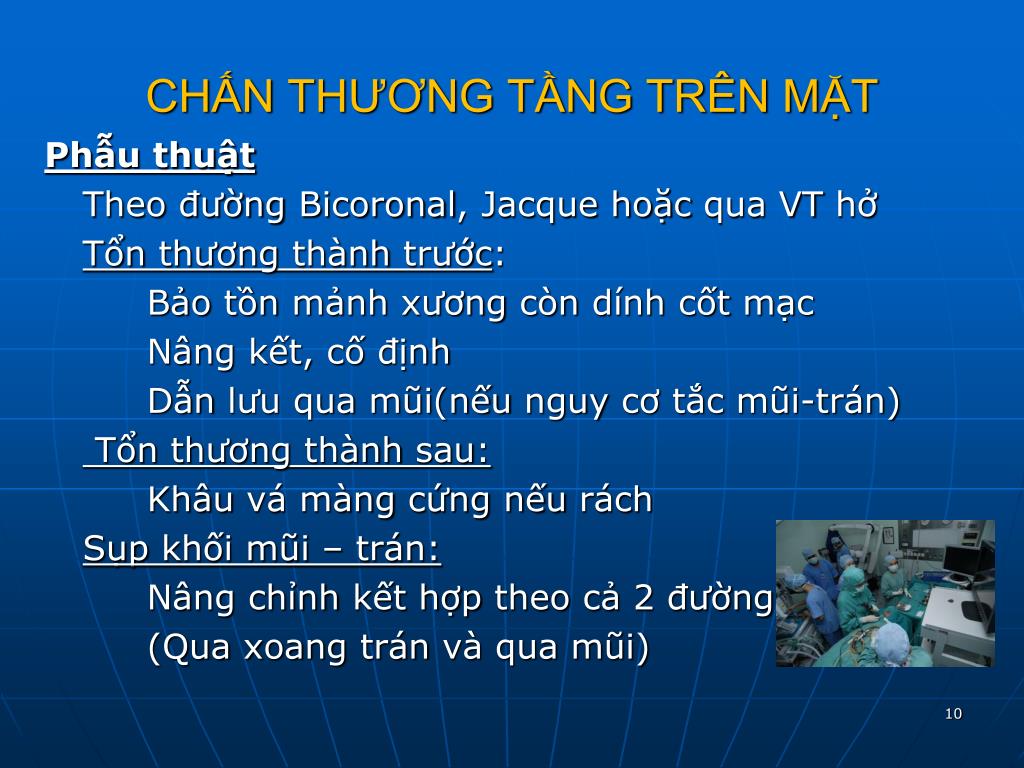 CHẤN THƯƠNG TẦNG TRÊN MẶT

Phẫu thuật

Theo đường Bicoronal, Jacque hoặc qua VT hở

Tổn thương thành trước:

Bảo tồn mảnh xương còn dính cốt mạc

Nâng kết, cố định

Dẫn lưu qua mũi(nếu nguy cơ tắc mũi-trán)

Tổn thương thành sau:

Khâu vá màng cứng nếu rách

Sụp khối mũi – trán:

Nâng chỉnh kết hợp theo cả 2 đường

(Qua xoang trán và qua mũi)

10